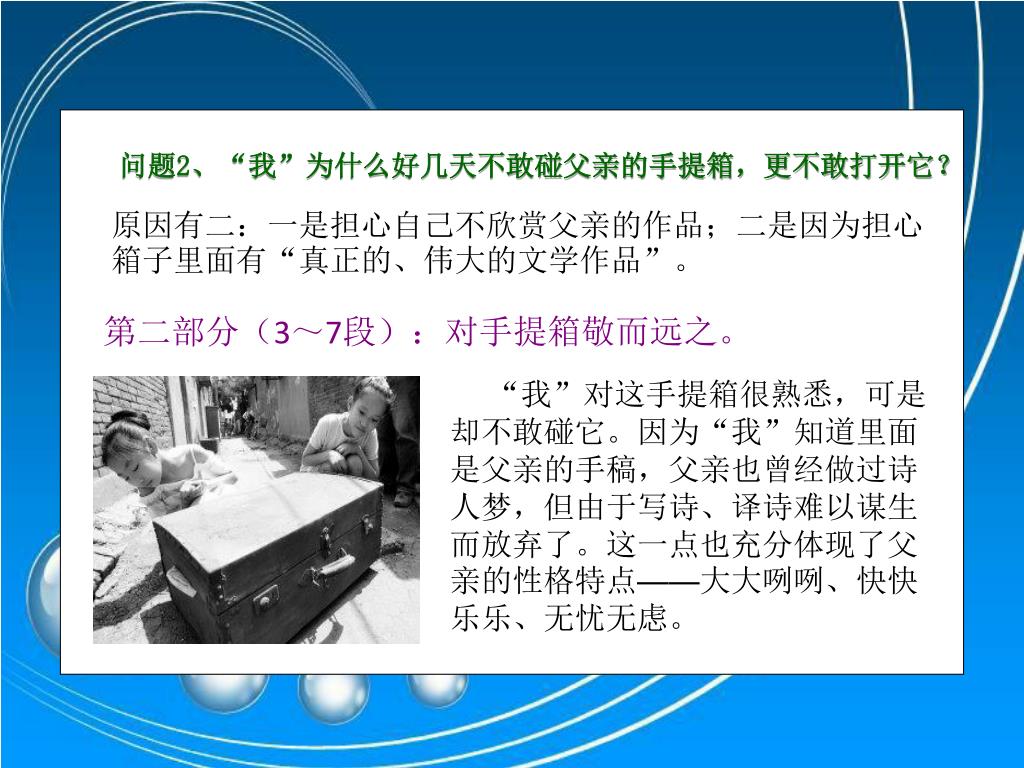 问题2、“我”为什么好几天不敢碰父亲的手提箱，更不敢打开它？

原因有二：一是担心自己不欣赏父亲的作品；二是因为担心箱子里面有“真正的、伟大的文学作品”。

第二部分（3～7段）：对手提箱敬而远之。

“我”对这手提箱很熟悉，可是却不敢碰它。因为“我”知道里面是父亲的手稿，父亲也曾经做过诗人梦，但由于写诗、译诗难以谋生而放弃了。这一点也充分体现了父亲的性格特点——大大咧咧、快快乐乐、无忧无虑。